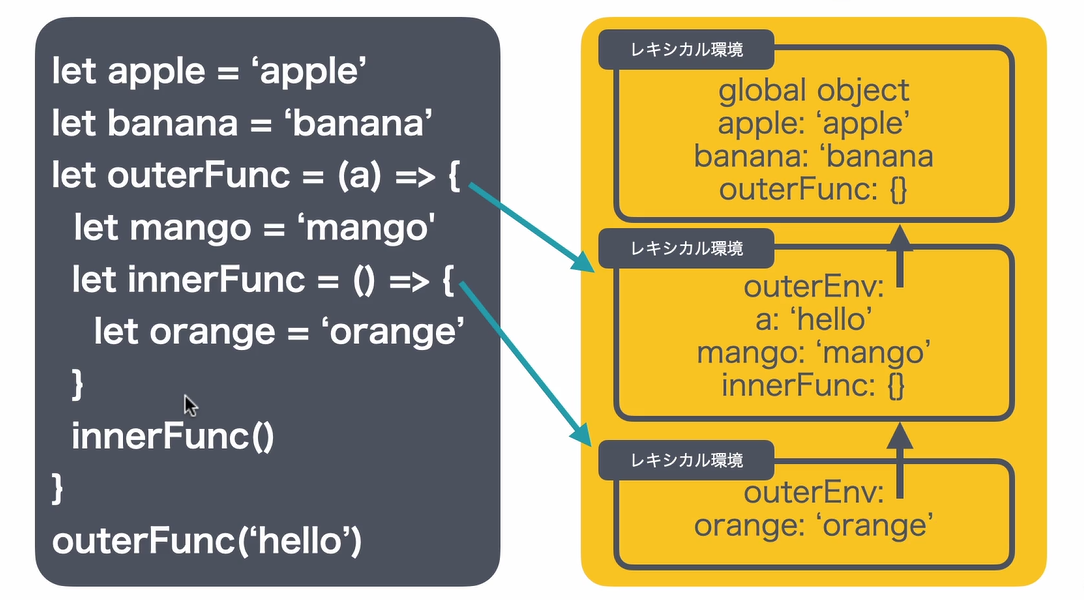 let apple = ‘apple’
let banana = ‘banana’
let outerFunc = (a) => {
let mango = ‘mango'
let innerFunc = () => {
let orange = ‘orange’
}
innerFunc()
}
outerFunc(‘hello’)

レキシカル環境
global object
apple: ‘apple’
banana: ‘banana
outerFunc: {}

レキシカル環境
outerEnv:
a: ‘hello’
mango: ‘mango’
innerFunc: {}

レキシカル環境
outerEnv:
orange: ‘orange’